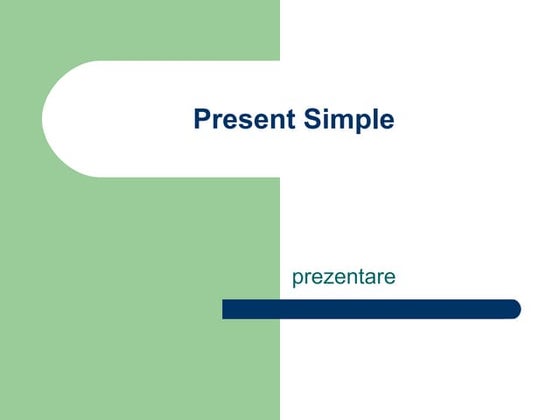 Present Simple

prezentare